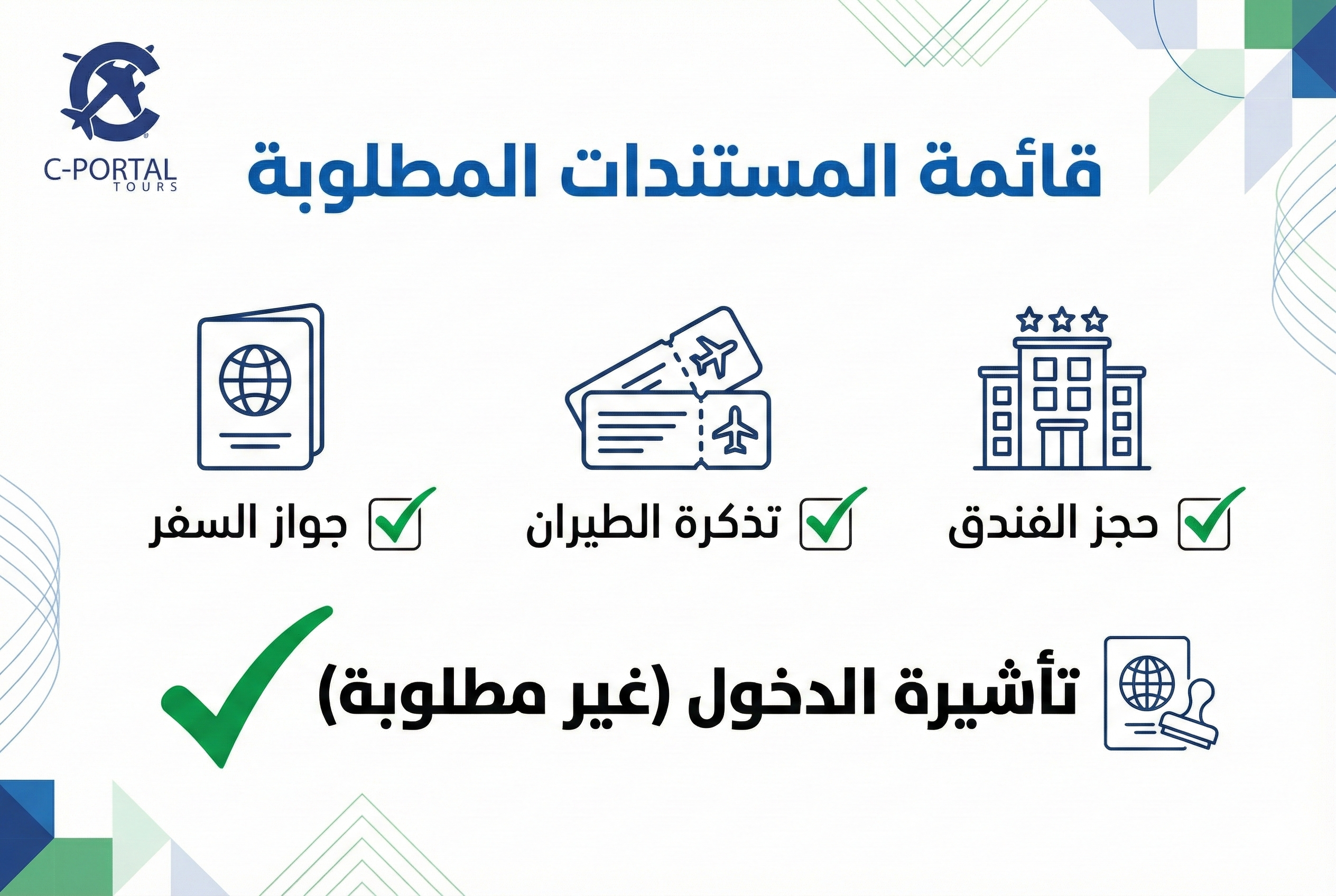 C-PORTAL
TOURS

قائمة المستندات المطلوبة

حجز الفندق

تذكرة الطيران

جواز السفر

تأشيرة الدخول (غير مطلوبة)